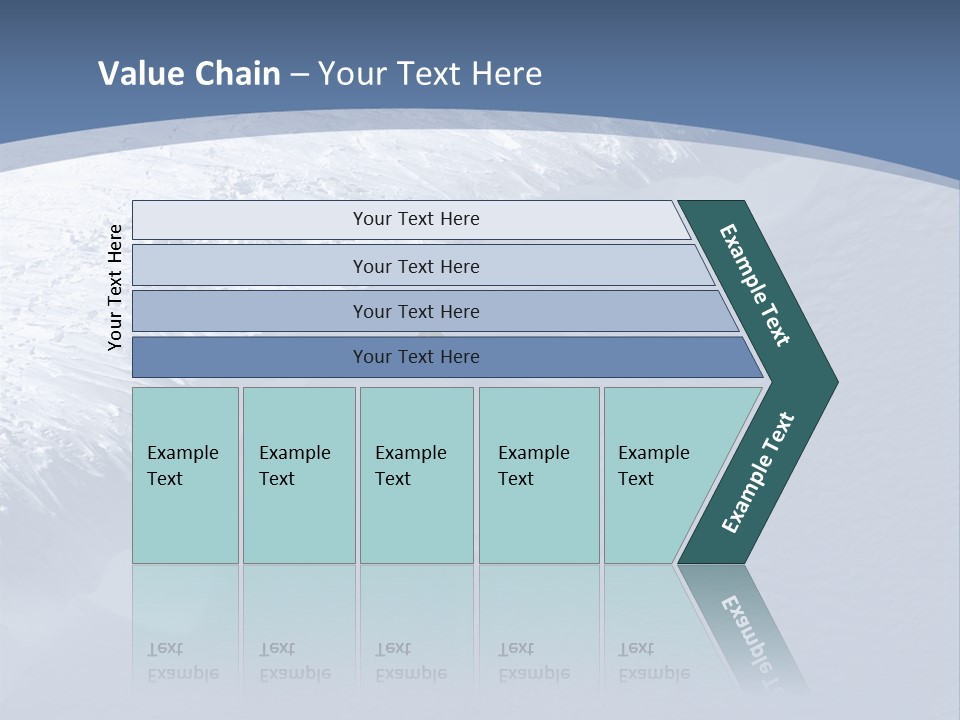 Value Chain – Your Text Here

Your Text Here

Your Text Here

Your Text Here

Your Text Here

Your Text Here

Example Text

Example Text

Example Text

Example Text

Example Text

Example Text

Example Text